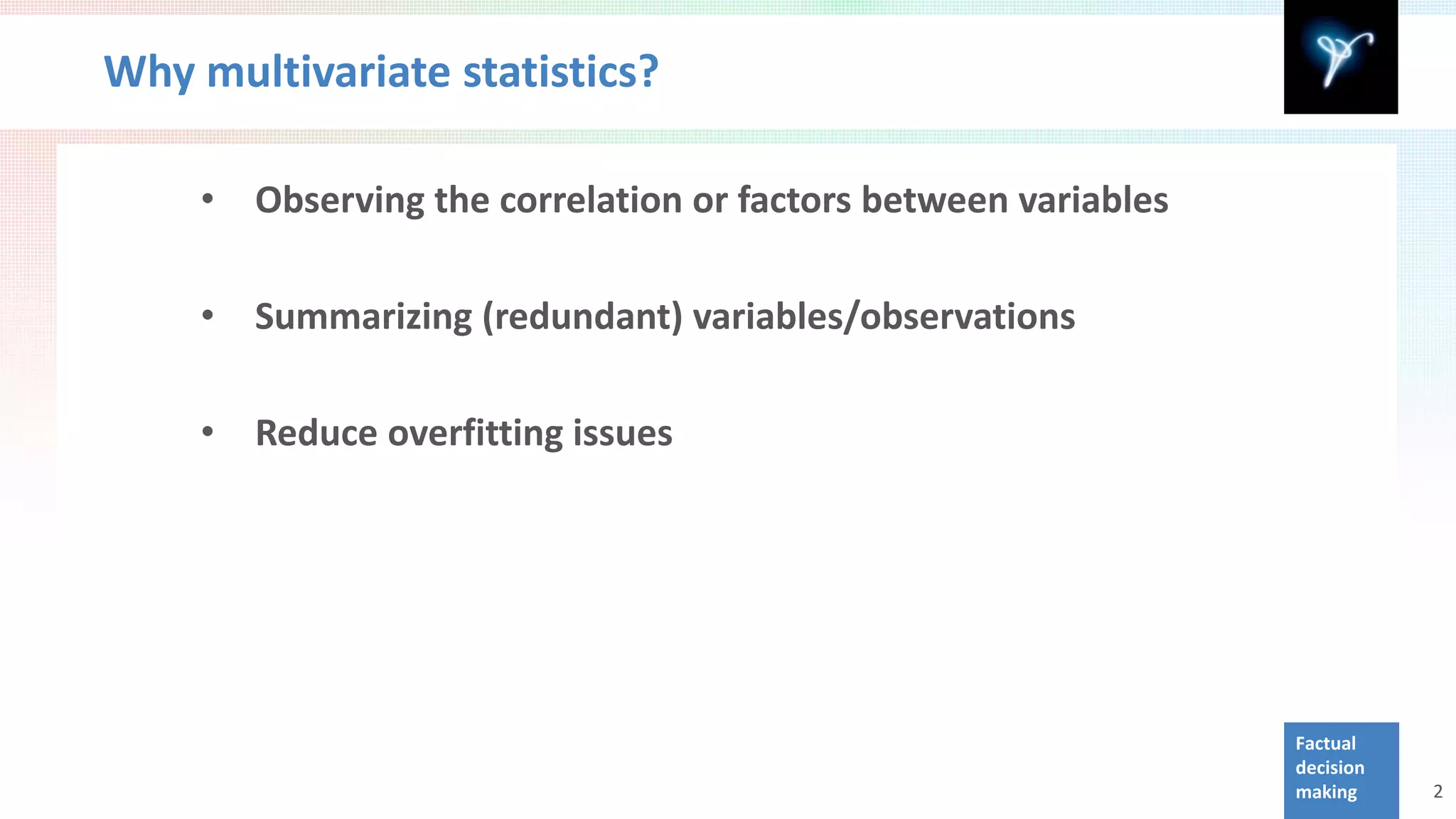 Why multivariate statistics?

• Observing the correlation or factors between variables

• Summarizing (redundant) variables/observations

• Reduce overfitting issues

Factual decision making

2